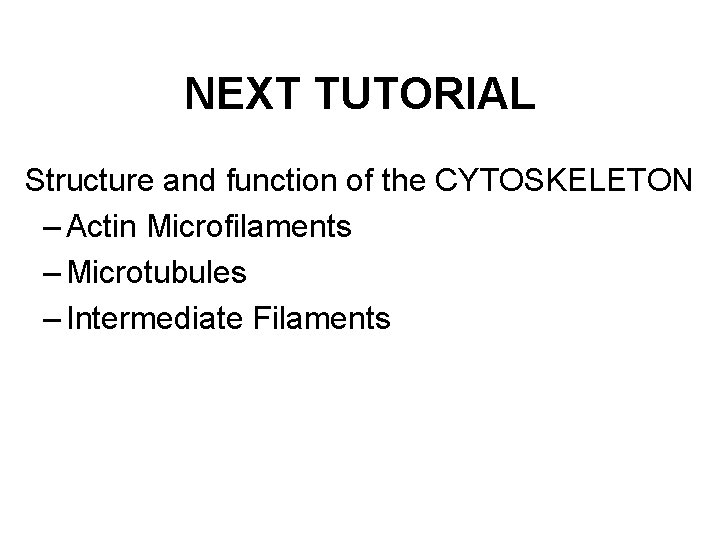 NEXT TUTORIAL

Structure and function of the CYTOSKELETON
– Actin Microfilaments
– Microtubules
– Intermediate Filaments